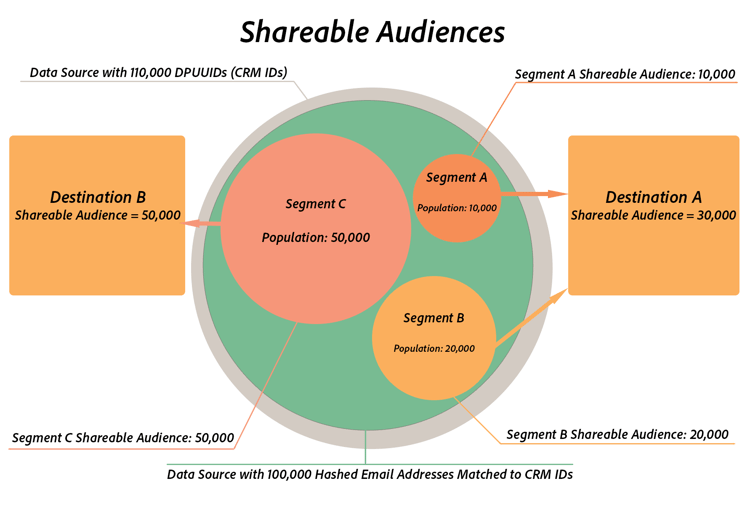 Shareable Audiences

Data Source with 110,000 DPUUIDs (CRM IDs)

Segment A Shareable Audience: 10,000

Destination B
Shareable Audience = 50,000

Segment C

Population: 50,000

Segment A

Population: 10,000

Destination A
Shareable Audience = 30,000

Segment B

Population: 20,000

Segment C Shareable Audience: 50,000

Segment B Shareable Audience: 20,000

Data Source with 100,000 Hashed Email Addresses Matched to CRM IDs